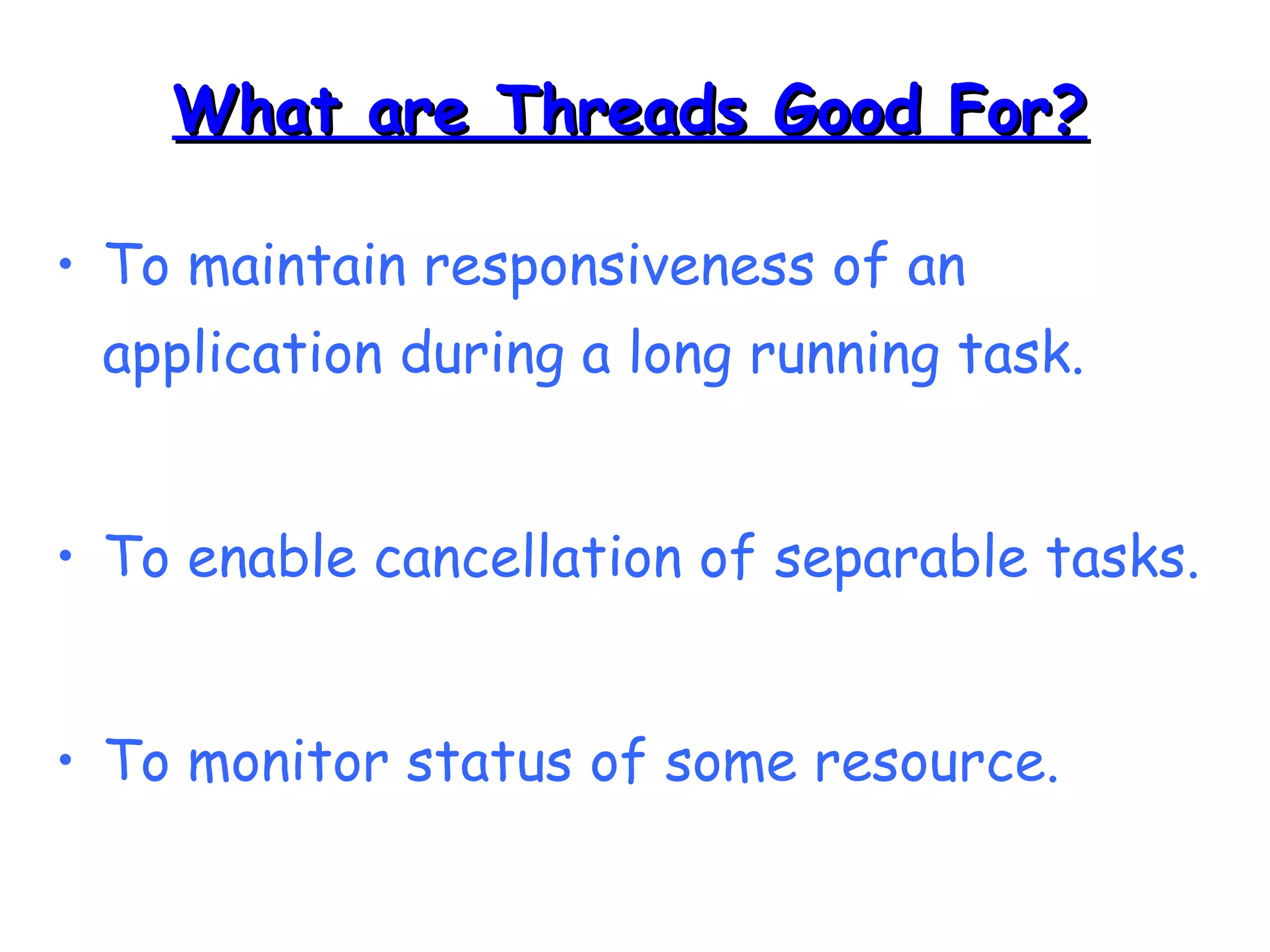 What are Threads Good For?

• To maintain responsiveness of an application during a long running task.

• To enable cancellation of separable tasks.

• To monitor status of some resource.